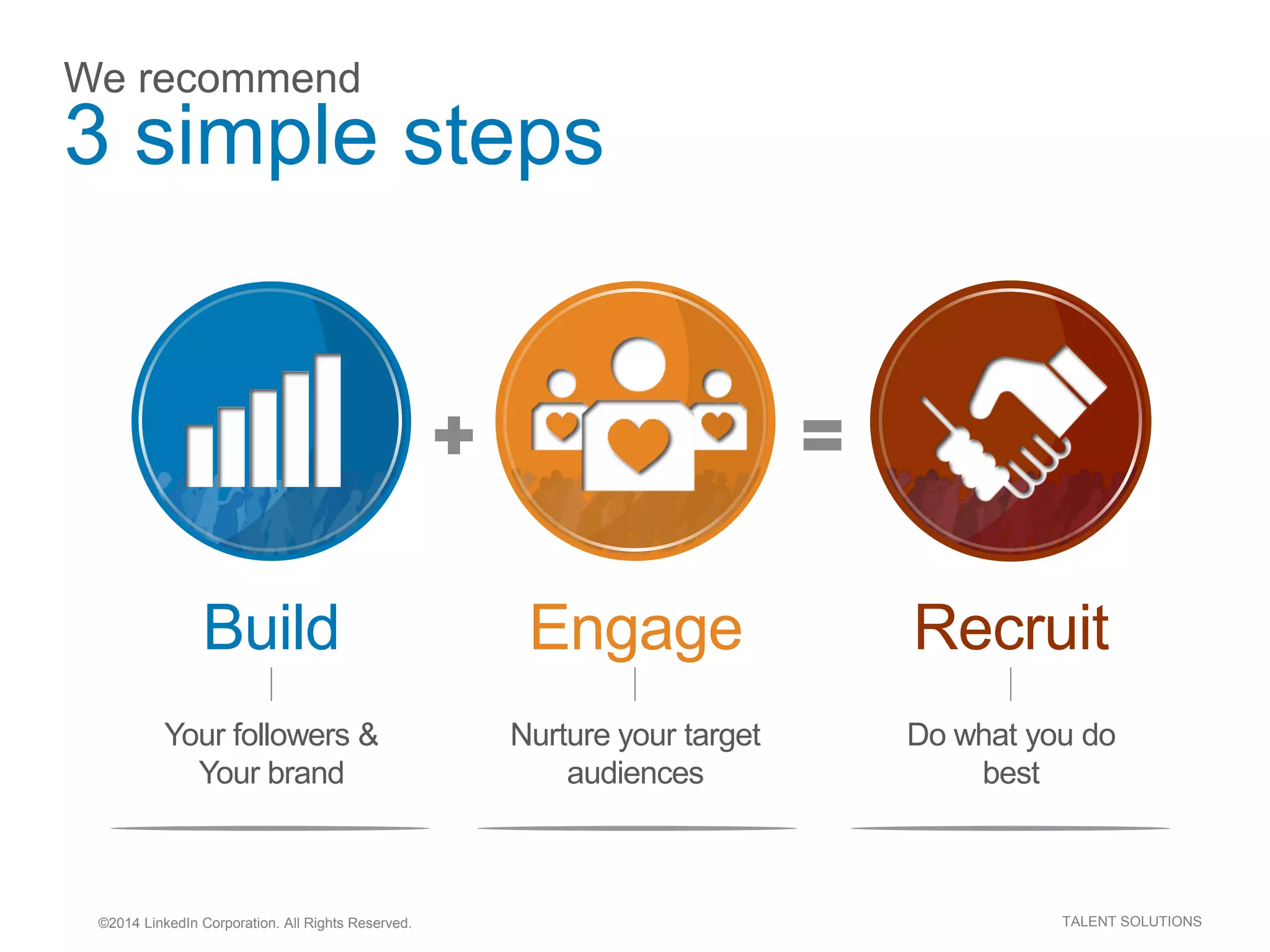 We recommend
3 simple steps

+ =

Build
Your followers & Your brand

Engage
Nurture your target audiences

Recruit
Do what you do best

©2014 LinkedIn Corporation. All Rights Reserved.

TALENT SOLUTIONS